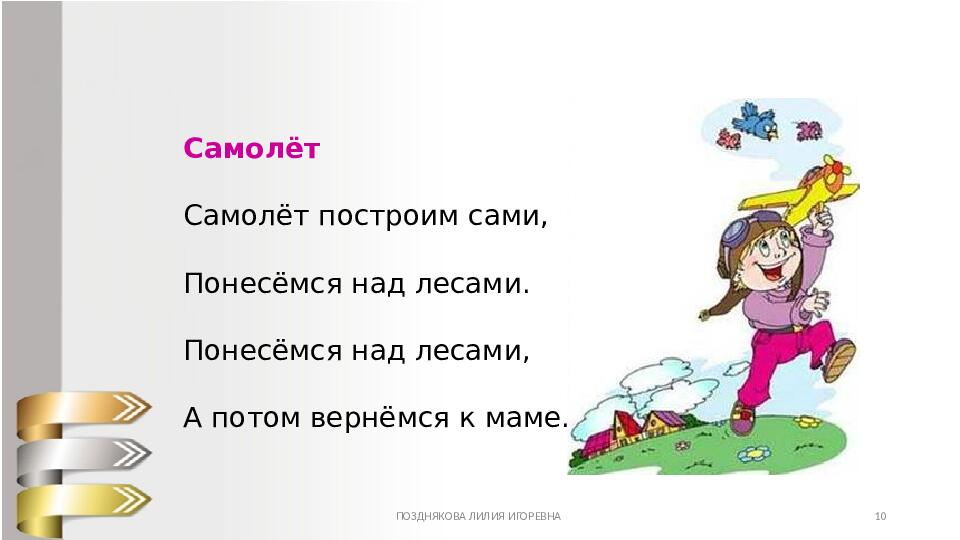 Самолёт

Самолёт построим сами,

Понесёмся над лесами.

Понесёмся над лесами,

А потом вернёмся к маме.

ПОЗДНЯКОВА ЛИЛИЯ ИГОРЕВНА

10